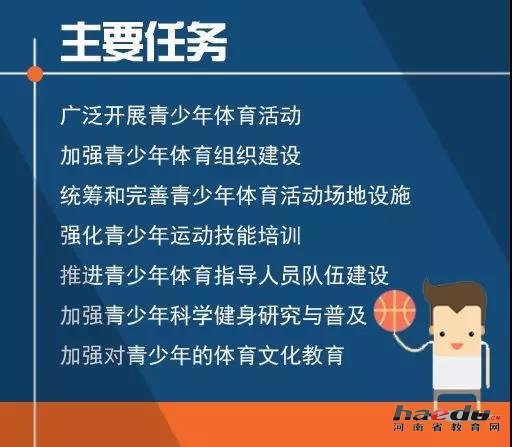 主要任务

广泛开展青少年体育活动

加强青少年体育组织建设

统筹和完善青少年体育活动场地设施

强化青少年运动技能培训

推进青少年体育指导人员队伍建设

加强青少年科学健身研究与普及

加强对青少年的体育文化教育

haedu.cn
河南省教育网